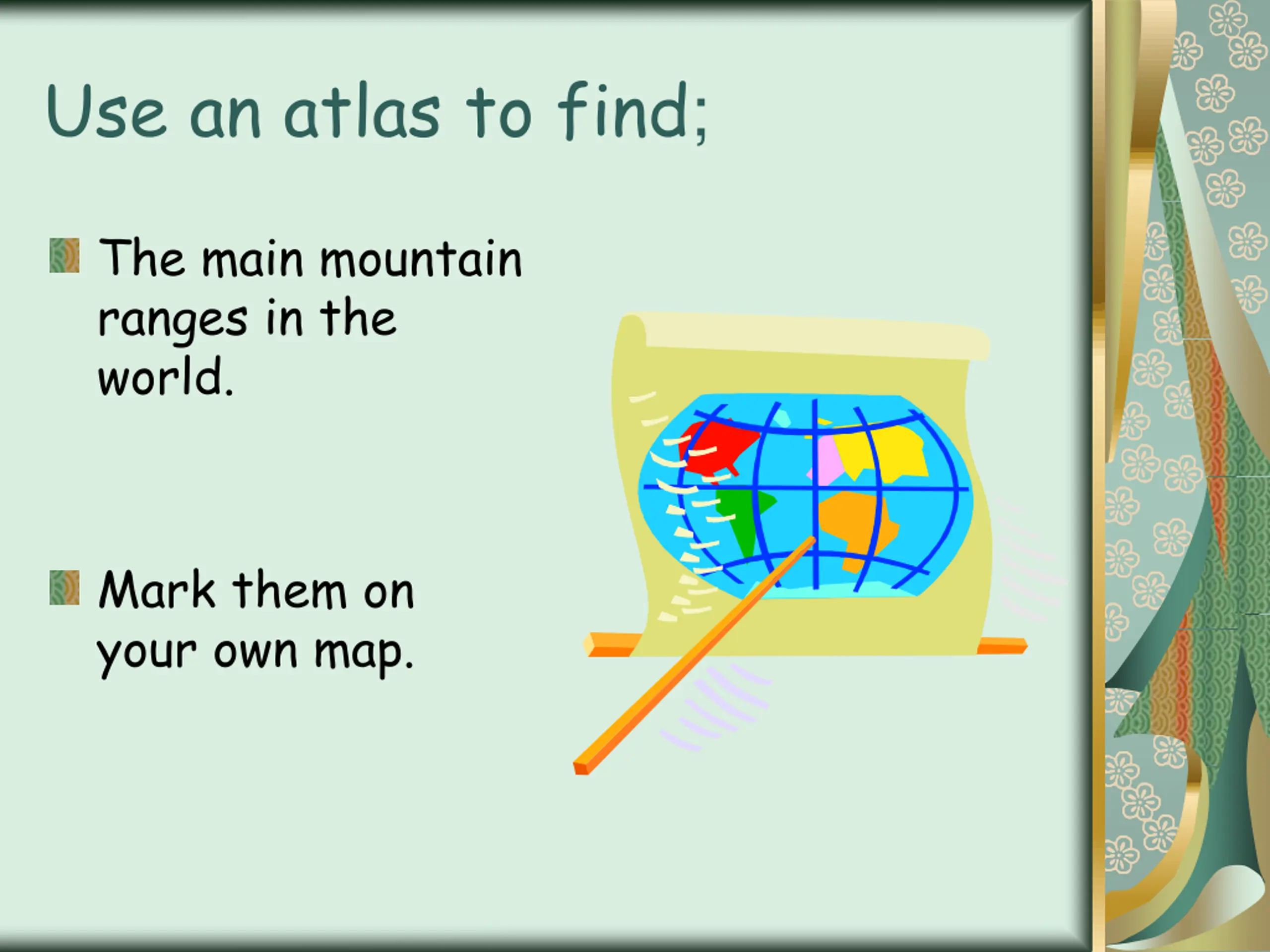 Use an atlas to find;

The main mountain ranges in the world.

Mark them on your own map.